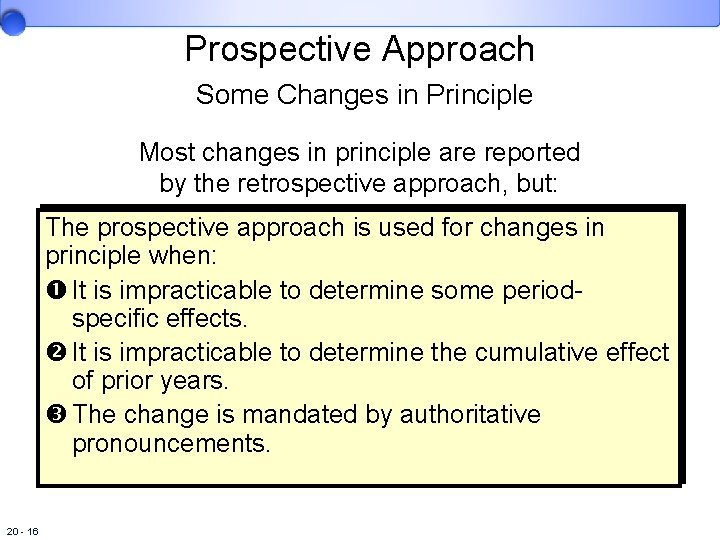 Prospective Approach

Some Changes in Principle

Most changes in principle are reported by the retrospective approach, but:

The prospective approach is used for changes in principle when:

❶ It is impracticable to determine some period-specific effects.

❷ It is impracticable to determine the cumulative effect of prior years.

❸ The change is mandated by authoritative pronouncements.

20 - 16